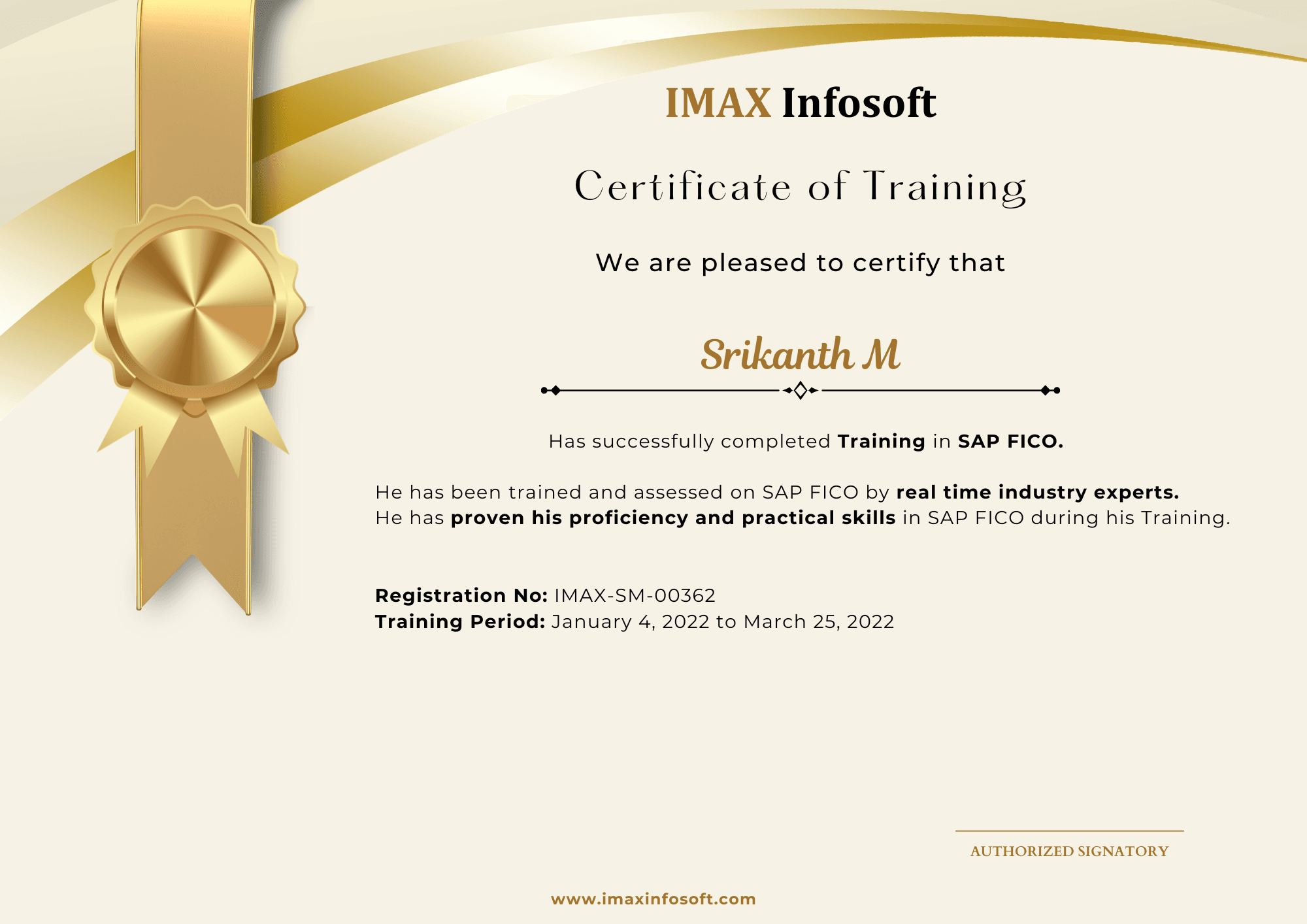 IMAX Infosoft

Certificate of Training

We are pleased to certify that

Srikanth M

Has successfully completed Training in SAP FICO.

He has been trained and assessed on SAP FICO by real time industry experts.
He has proven his proficiency and practical skills in SAP FICO during his Training.

Registration No: IMAX-SM-00362
Training Period: January 4, 2022 to March 25, 2022

AUTHORIZED SIGNATORY

www.imaxinfosoft.com